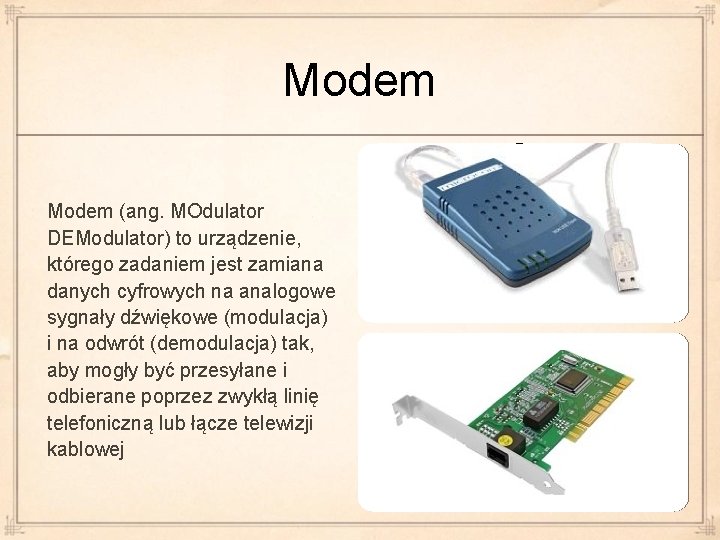 Modem

Modem (ang. MOdulator DEModulator) to urządzenie, którego zadaniem jest zamiana danych cyfrowych na analogowe sygnały dźwiękowe (modulacja) i na odwrót (demodulacja) tak, aby mogły być przesyłane i odbierane poprzez zwykłą linię telefoniczną lub łącze telewizji kablowej